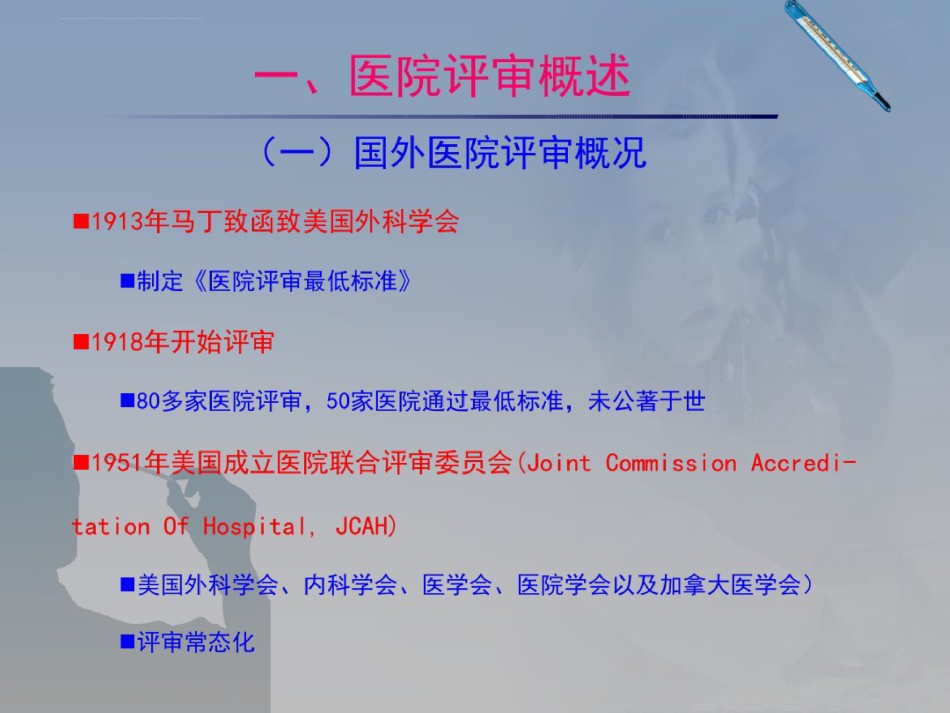 一、医院评审概述

（一）国外医院评审概况

■1913年马丁致函致美国外科学会

■制定《医院评审最低标准》

■1918年开始评审

■80多家医院评审，50家医院通过最低标准，未公著于世

■1951年美国成立医院联合评审委员会(Joint Commission Accreditation Of Hospital, JCAH)

■美国外科学会、内科学会、医学会、医院学会以及加拿大医学会）

■评审常态化